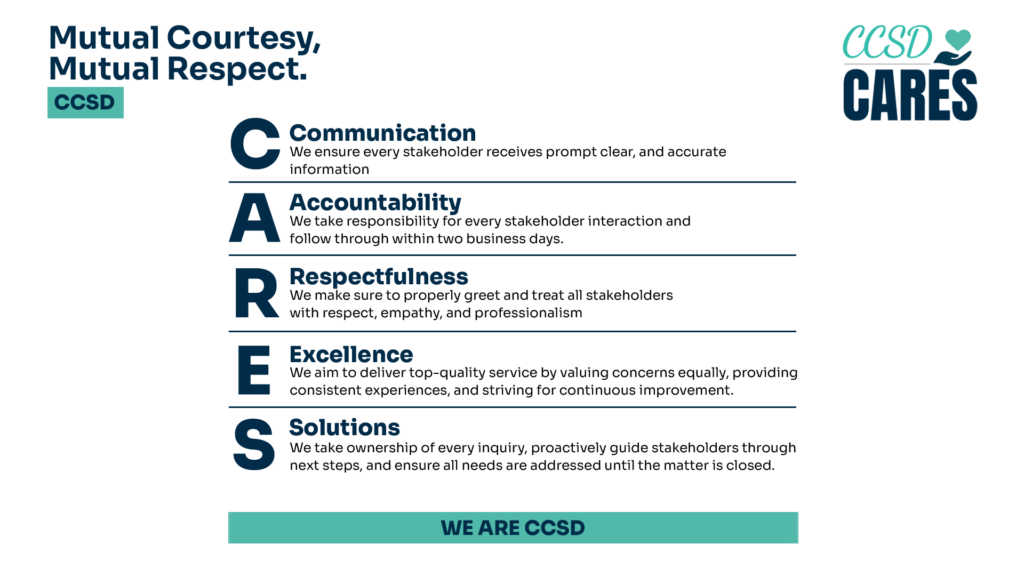 Mutual Courtesy,
Mutual Respect.

CCSD

CCSD
CARES

C Communication
We ensure every stakeholder receives prompt clear, and accurate information

A Accountability
We take responsibility for every stakeholder interaction and follow through within two business days.

R Respectfulness
We make sure to properly greet and treat all stakeholders with respect, empathy, and professionalism

E Excellence
We aim to deliver top-quality service by valuing concerns equally, providing consistent experiences, and striving for continuous improvement.

S Solutions
We take ownership of every inquiry, proactively guide stakeholders through next steps, and ensure all needs are addressed until the matter is closed.

WE ARE CCSD